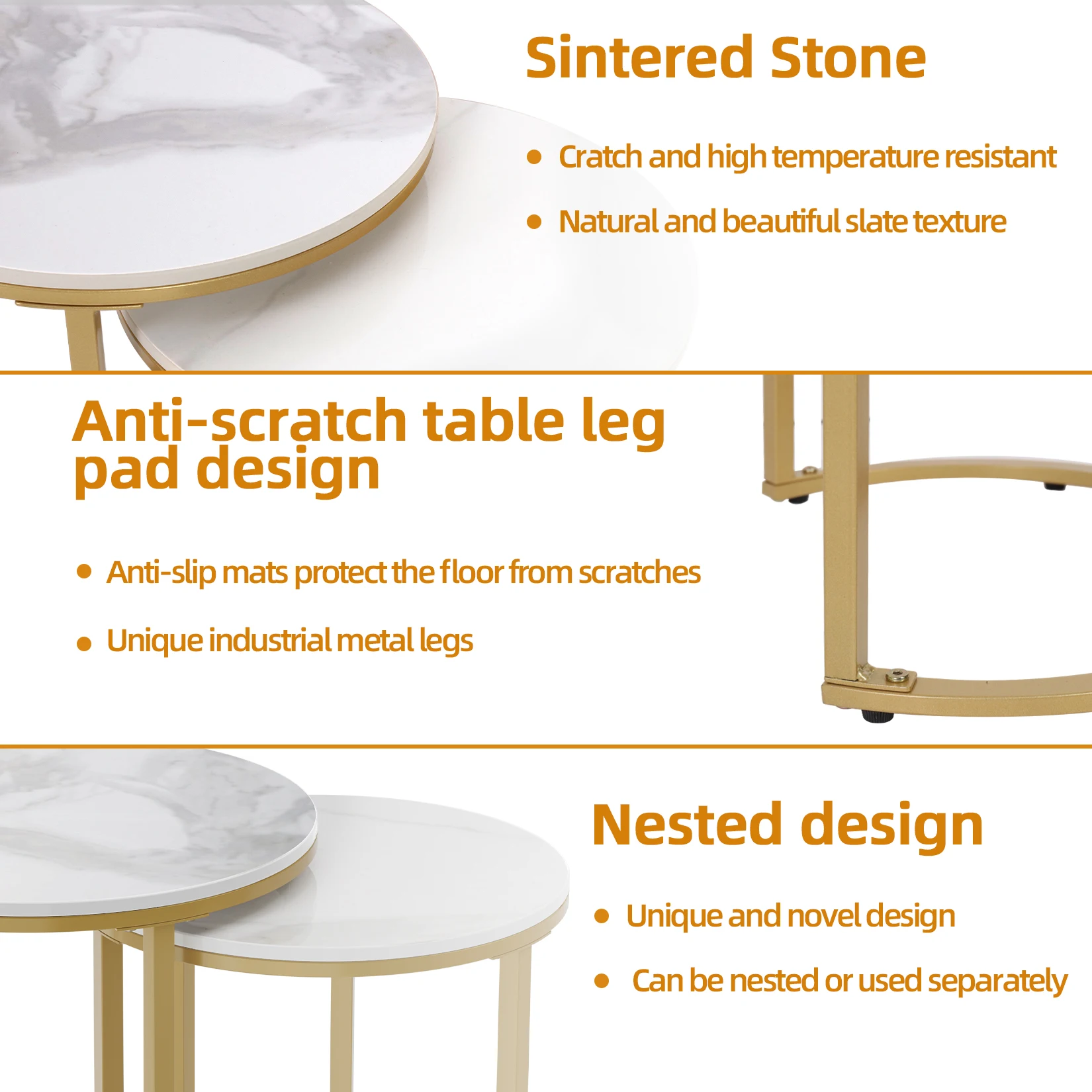 Sintered Stone

• Cratch and high temperature resistant

• Natural and beautiful slate texture

Anti-scratch table leg pad design

• Anti-slip mats protect the floor from scratches

• Unique industrial metal legs

Nested design

• Unique and novel design

• Can be nested or used separately